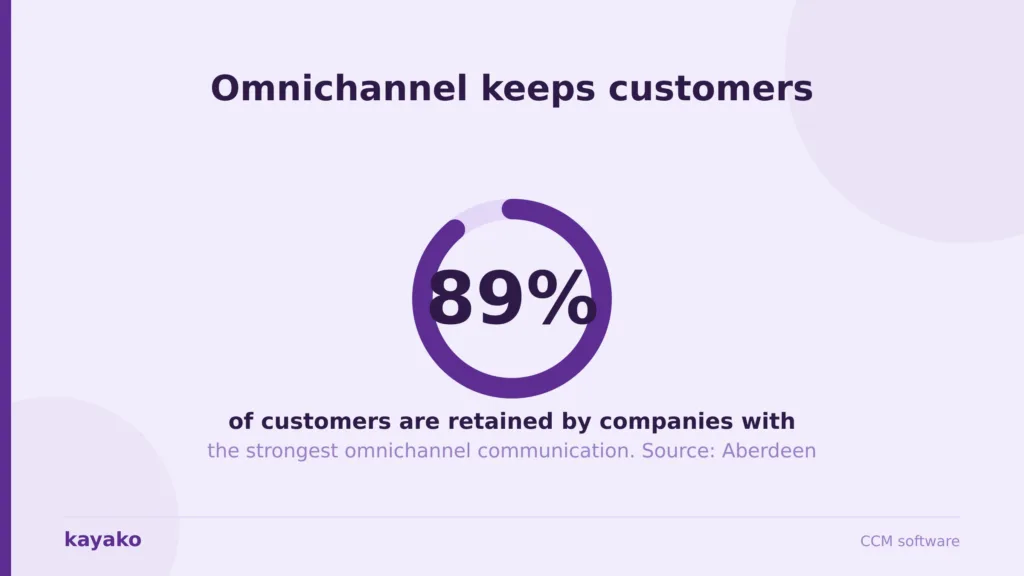 Omnichannel keeps customers

89%

of customers are retained by companies with
the strongest omnichannel communication. Source: Aberdeen

kayako

CCM software